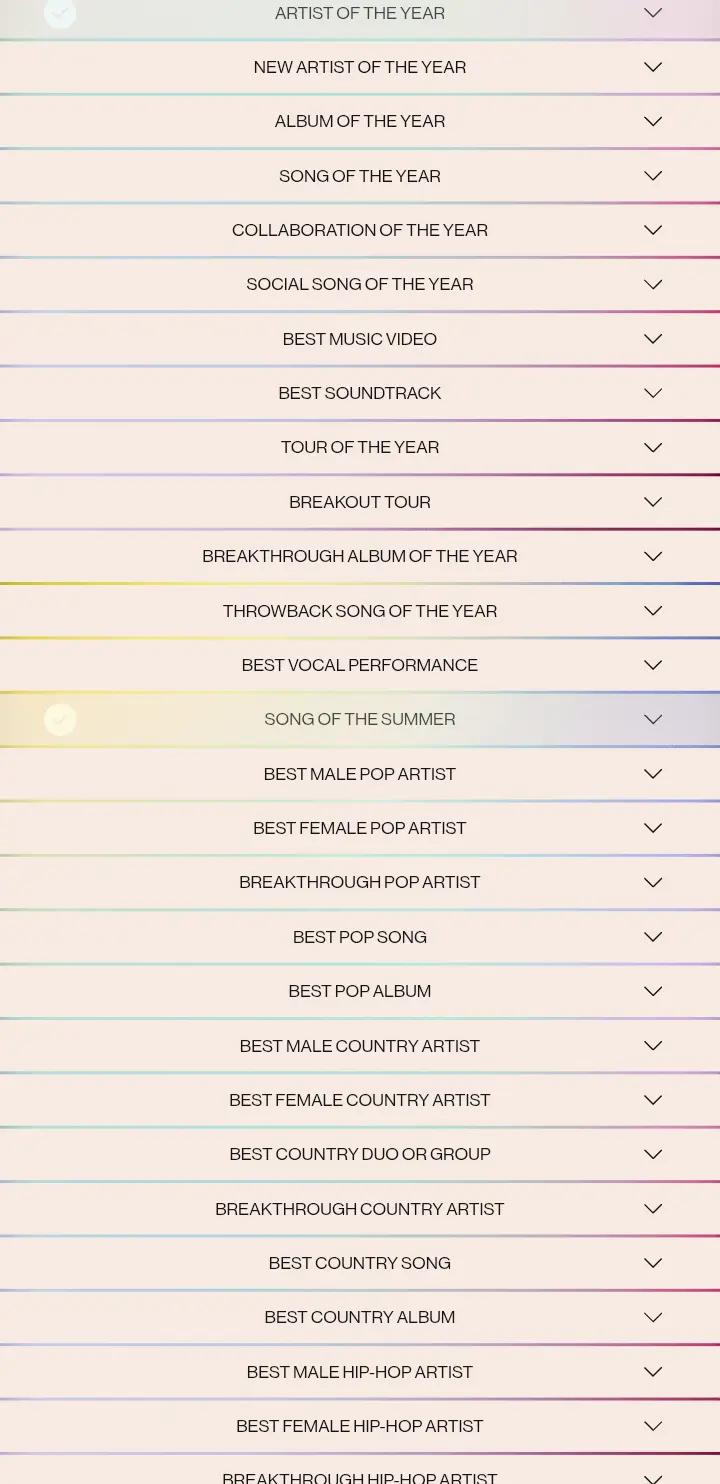 ARTIST OF THE YEAR

NEW ARTIST OF THE YEAR

ALBUM OF THE YEAR

SONG OF THE YEAR

COLLABORATION OF THE YEAR

SOCIAL SONG OF THE YEAR

BEST MUSIC VIDEO

BEST SOUNDTRACK

TOUR OF THE YEAR

BREAKOUT TOUR

BREAKTHROUGH ALBUM OF THE YEAR

THROWBACK SONG OF THE YEAR

BEST VOCAL PERFORMANCE

SONG OF THE SUMMER

BEST MALE POP ARTIST

BEST FEMALE POP ARTIST

BREAKTHROUGH POP ARTIST

BEST POP SONG

BEST POP ALBUM

BEST MALE COUNTRY ARTIST

BEST FEMALE COUNTRY ARTIST

BEST COUNTRY DUO OR GROUP

BREAKTHROUGH COUNTRY ARTIST

BEST COUNTRY SONG

BEST COUNTRY ALBUM

BEST MALE HIP-HOP ARTIST

BEST FEMALE HIP-HOP ARTIST

BREAKTHROUGH HIP-HOP ARTIST